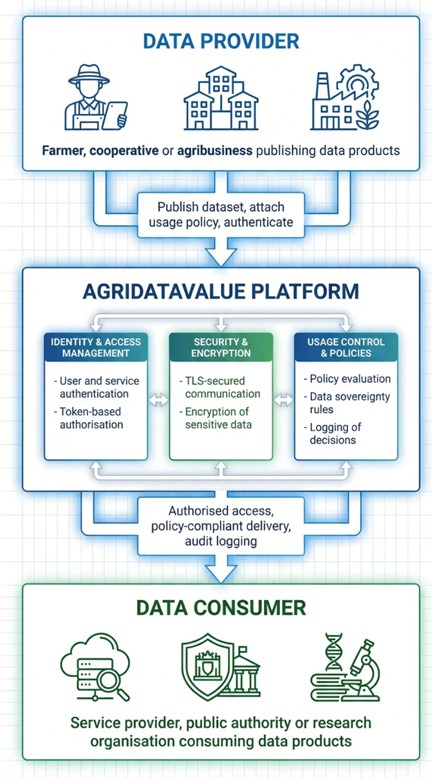 DATA PROVIDER

Farmer, cooperative or agribusiness publishing data products

Publish dataset, attach usage policy, authenticate

AGRIDATAVALUE PLATFORM

IDENTITY & ACCESS MANAGEMENT

- User and service authentication
- Token-based authorisation

SECURITY & ENCRYPTION

- TLS-secured communication
- Encryption of sensitive data

USAGE CONTROL & POLICIES

- Policy evaluation
- Data sovereignty rules
- Logging of decisions

Authorised access, policy-compliant delivery, audit logging

DATA CONSUMER

Service provider, public authority or research organisation consuming data products